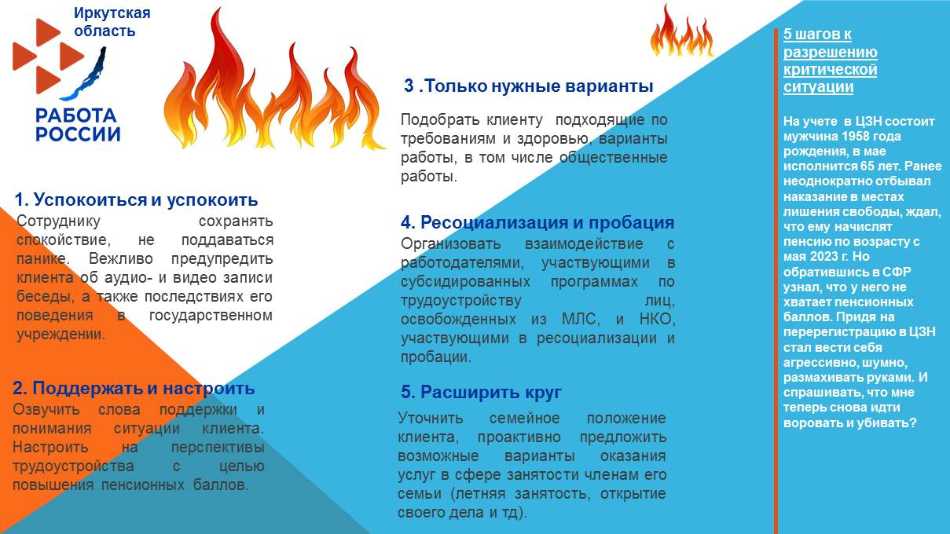 Иркутская область

РАБОТА РОССИИ

1. Успокоиться и успокоить
Сотруднику сохранять спокойствие, не поддаваться панике. Вежливо предупредить клиента об аудио- и видео записи беседы, а также последствиях его поведения в государственном учреждении.

2. Поддержать и настроить
Озвучить слова поддержки и понимания ситуации клиента. Настроить на перспективы трудоустройства с целью повышения пенсионных баллов.

3 .Только нужные варианты
Подобрать клиенту подходящие по требованиям и здоровью, варианты работы, в том числе общественные работы.

4. Ресоциализация и пробация
Организовать взаимодействие с работодателями, участвующими в субсидированных программах по трудоустройству лиц, освобожденных из МЛС, и НКО, участвующими в ресоциализации и пробации.

5. Расширить круг
Уточнить семейное положение клиента, проактивно предложить возможные варианты оказания услуг в сфере занятости членам его семьи (летняя занятость, открытие своего дела и тд).

5 шагов к разрешению критической ситуации

На учете в ЦЗН состоит мужчина 1958 года рождения, в мае исполнится 65 лет. Ранее неоднократно отбывал наказание в местах лишения свободы, ждал, что ему начислят пенсию по возрасту с мая 2023 г. Но обратившись в СФР узнал, что у него не хватает пенсионных баллов. Придя на перерегистрацию в ЦЗН стал вести себя агрессивно, шумно, размахивать руками. И спрашивать, что мне теперь снова идти воровать и убивать?